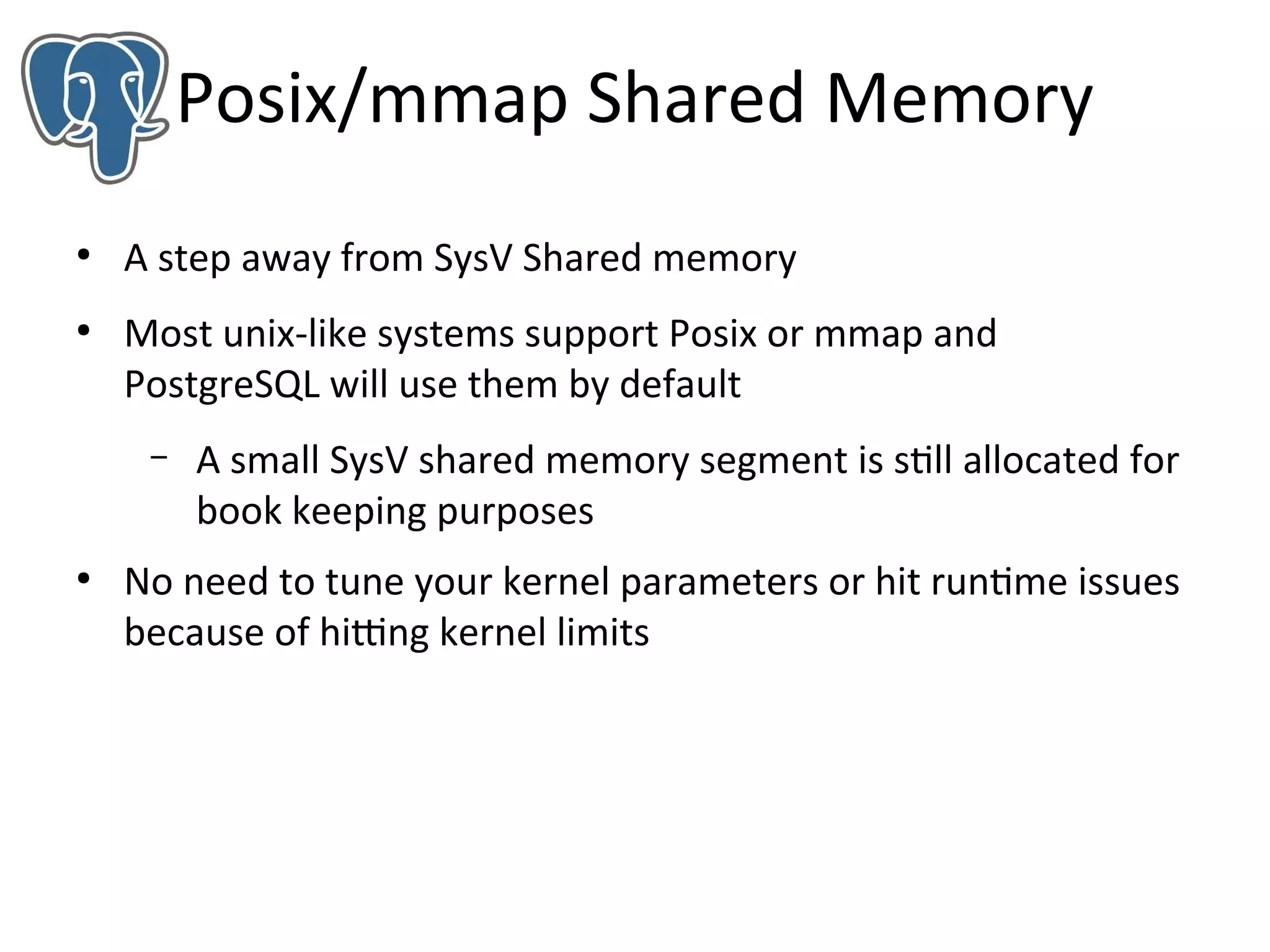 Posix/mmap Shared Memory

• A step away from SysV Shared memory

• Most unix-like systems support Posix or mmap and PostgreSQL will use them by default

– A small SysV shared memory segment is still allocated for book keeping purposes

• No need to tune your kernel parameters or hit runtime issues because of hitting kernel limits